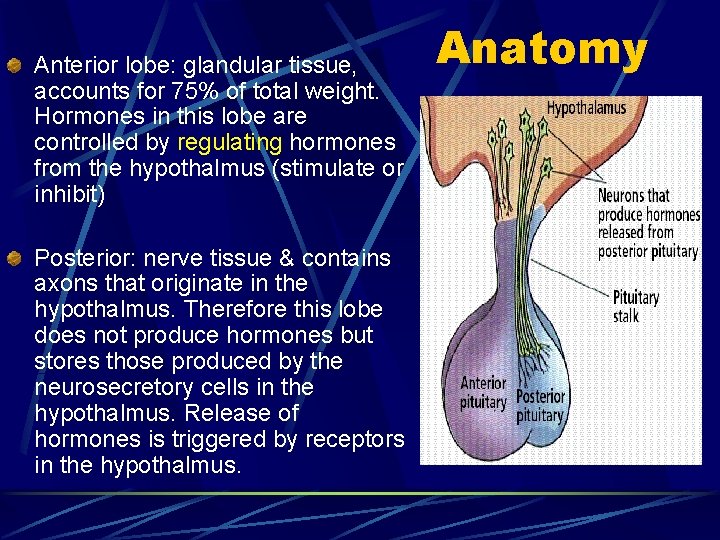 Anatomy

Anterior lobe: glandular tissue, accounts for 75% of total weight. Hormones in this lobe are controlled by regulating hormones from the hypothalmus (stimulate or inhibit)

Posterior: nerve tissue & contains axons that originate in the hypothalmus. Therefore this lobe does not produce hormones but stores those produced by the neurosecretory cells in the hypothalmus. Release of hormones is triggered by receptors in the hypothalmus.

Hypothalamus

Neurons that produce hormones released from posterior pituitary

Pituitary stalk

Anterior pituitary

Posterior pituitary